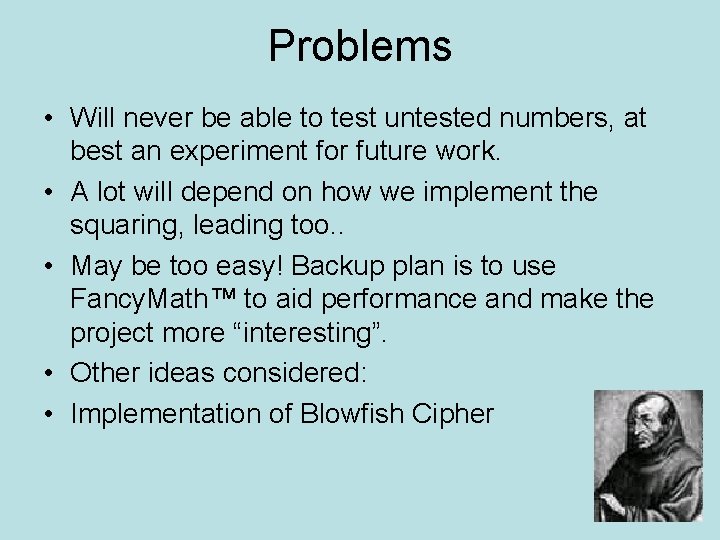 Problems

• Will never be able to test untested numbers, at best an experiment for future work.
• A lot will depend on how we implement the squaring, leading too..
• May be too easy! Backup plan is to use FancyMath™ to aid performance and make the project more “interesting”.
• Other ideas considered:
• Implementation of Blowfish Cipher